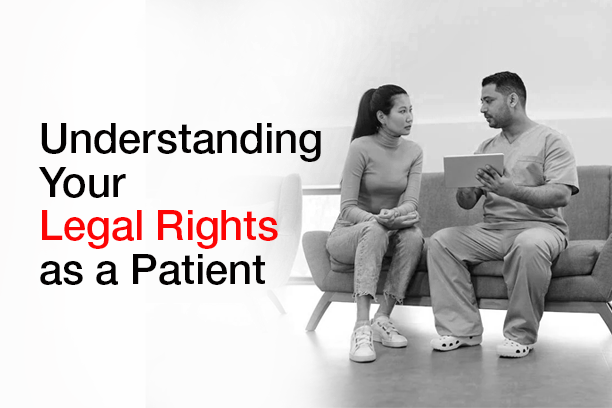 Understanding Your Legal Rights as a Patient